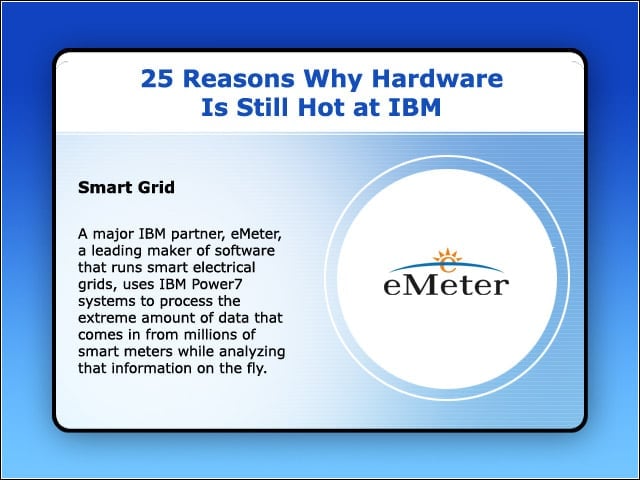 25 Reasons Why Hardware Is Still Hot at IBM

Smart Grid

A major IBM partner, eMeter, a leading maker of software that runs smart electrical grids, uses IBM Power7 systems to process the extreme amount of data that comes in from millions of smart meters while analyzing that information on the fly.

eMeter